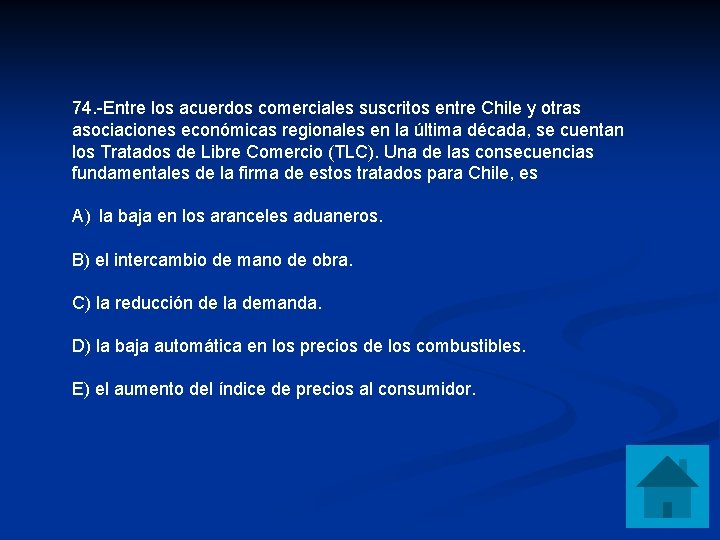 74.-Entre los acuerdos comerciales suscritos entre Chile y otras asociaciones económicas regionales en la última década, se cuentan los Tratados de Libre Comercio (TLC). Una de las consecuencias fundamentales de la firma de estos tratados para Chile, es

A) la baja en los aranceles aduaneros.

B) el intercambio de mano de obra.

C) la reducción de la demanda.

D) la baja automática en los precios de los combustibles.

E) el aumento del índice de precios al consumidor.